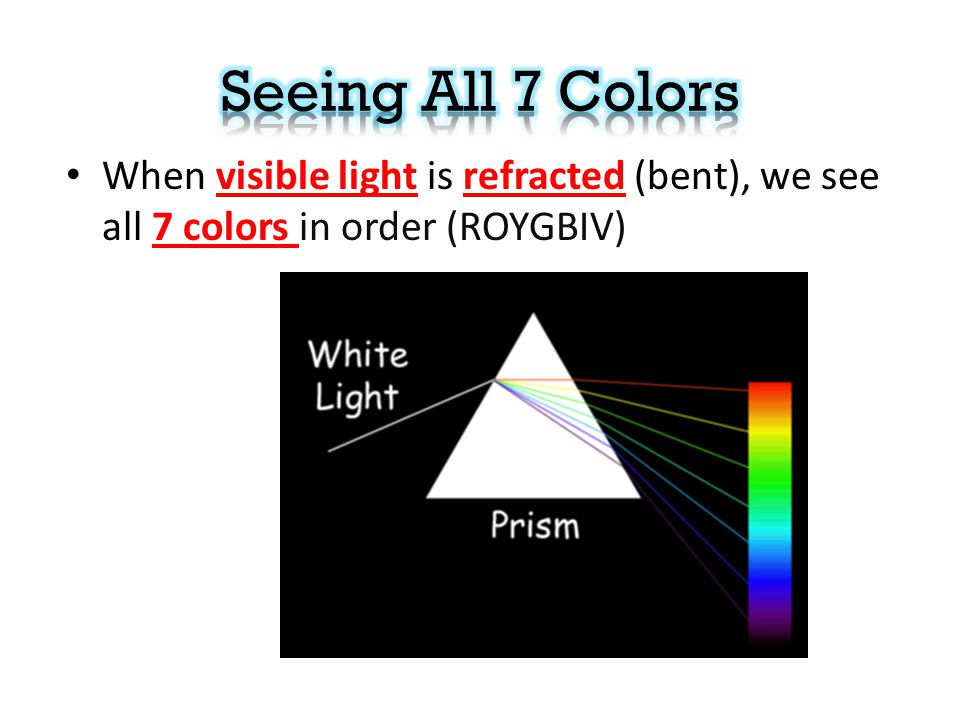 Seeing All 7 Colors

• When visible light is refracted (bent), we see all 7 colors in order (ROYGBIV)

White Light

Prism